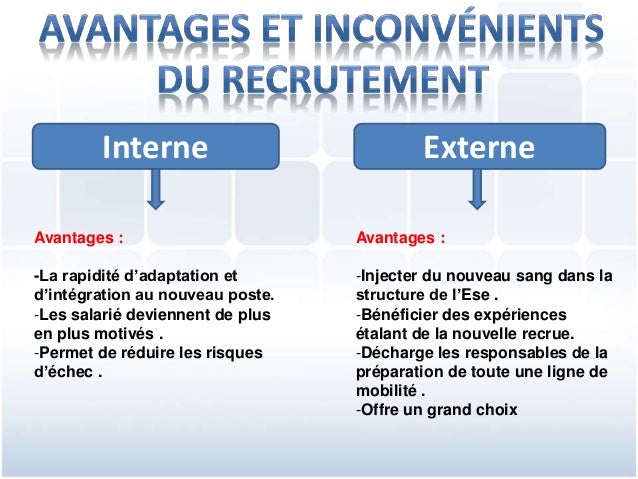 AVANTAGES ET INCONVÉNIENTS DU RECRUTEMENT

Interne

Avantages :

-La rapidité d'adaptation et d'intégration au nouveau poste.
-Les salarié deviennent de plus en plus motivés .
-Permet de réduire les risques d'échec .

Externe

Avantages :

-Injecter du nouveau sang dans la structure de l'Ese .
-Bénéficier des expériences étalant de la nouvelle recrue.
-Décharge les responsables de la préparation de toute une ligne de mobilité .
-Offre un grand choix